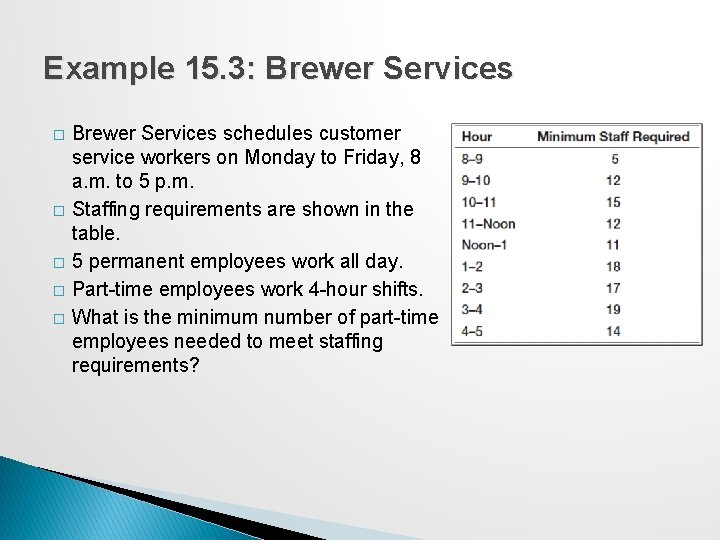 Example 15.3: Brewer Services

□ Brewer Services schedules customer service workers on Monday to Friday, 8 a.m. to 5 p.m.
□ Staffing requirements are shown in the table.
□ 5 permanent employees work all day.
□ Part-time employees work 4-hour shifts.
□ What is the minimum number of part-time employees needed to meet staffing requirements?

| Hour | Minimum Staff Required |
|---|---|
| 8–9 | 5 |
| 9–10 | 12 |
| 10–11 | 15 |
| 11–Noon | 12 |
| Noon–1 | 11 |
| 1–2 | 18 |
| 2–3 | 17 |
| 3–4 | 19 |
| 4–5 | 14 |